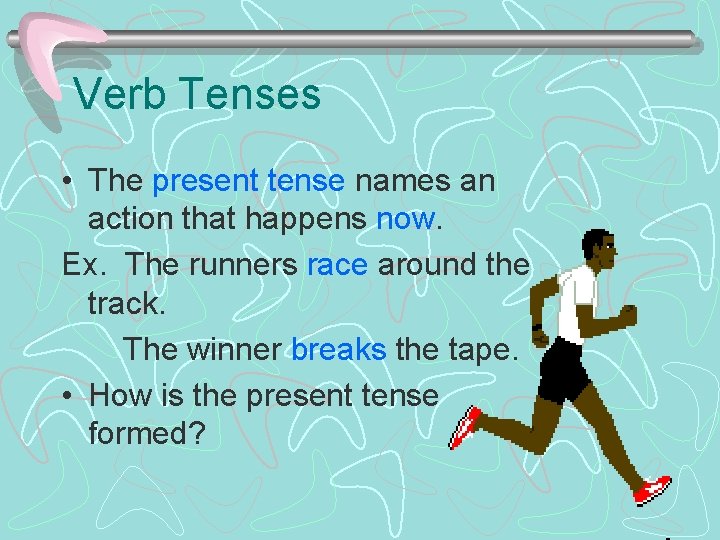 Verb Tenses

• The present tense names an action that happens now.

Ex. The runners race around the track.

The winner breaks the tape.

• How is the present tense formed?